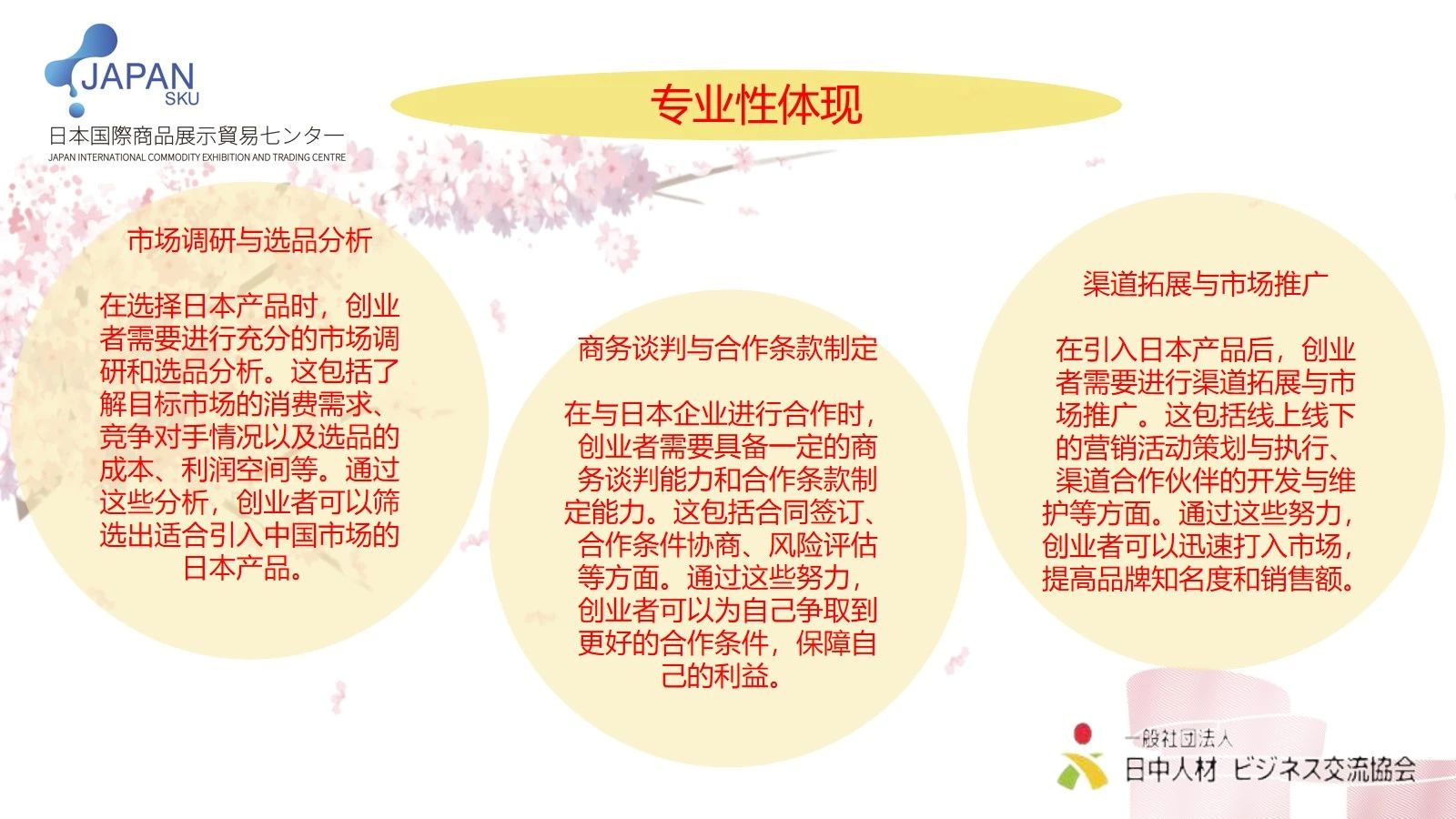 JAPAN
SKU
日本国際商品展示貿易センター
JAPAN INTERNATIONAL COMMODITY EXHIBITION AND TRADING CENTRE

专业性体现

市场调研与选品分析

在选择日本产品时，创业者需要进行充分的市场调研和选品分析。这包括了解目标市场的消费需求、竞争对手情况以及选品的成本、利润空间等。通过这些分析，创业者可以筛选出适合引入中国市场的日本产品。

商务谈判与合作条款制定

在与日本企业进行合作时，创业者需要具备一定的商务谈判能力和合作条款制定能力。这包括合同签订、合作条件协商、风险评估等方面。通过这些努力，创业者可以为自己争取到更好的合作条件，保障自己的利益。

渠道拓展与市场推广

在引入日本产品后，创业者需要进行渠道拓展与市场推广。这包括线上线下的营销活动策划与执行、渠道合作伙伴的开发与维护等方面。通过这些努力，创业者可以迅速打入市场，提高品牌知名度和销售额。

一般社団法人
日中人材 ビジネス交流協会